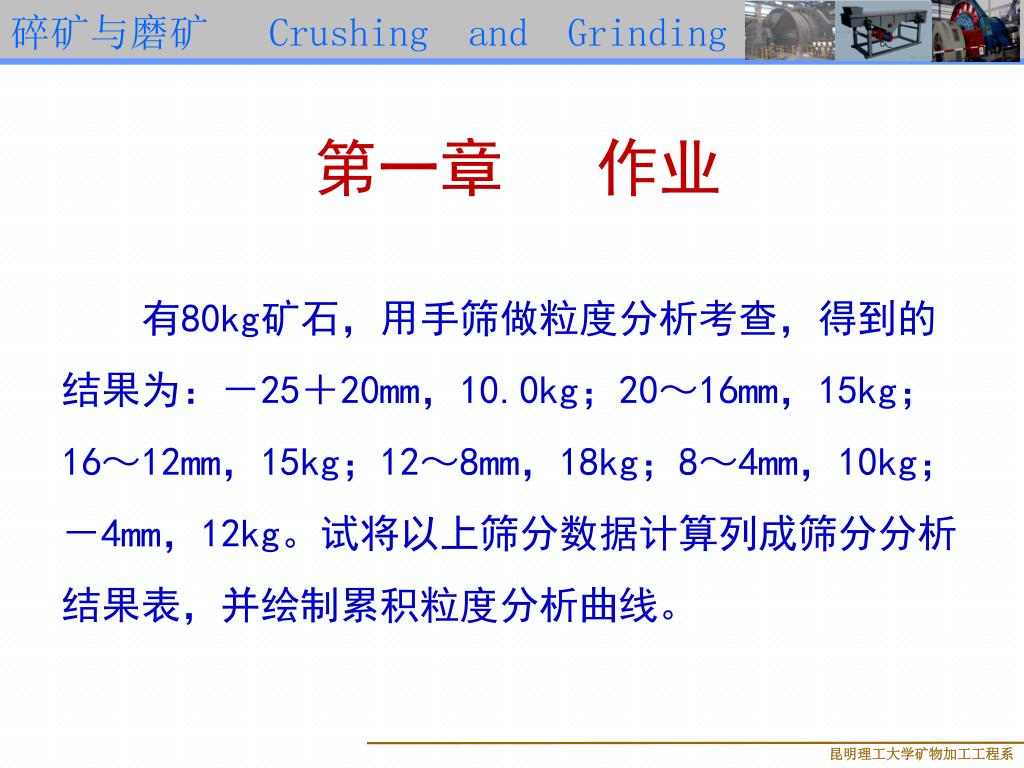 碎矿与磨矿 Crushing and Grinding

第一章 作业

有80kg矿石，用手筛做粒度分析考查，得到的结果为：－25＋20mm，10.0kg；20～16mm，15kg；16～12mm，15kg；12～8mm，18kg；8～4mm，10kg；－4mm，12kg。试将以上筛分数据计算列成筛分分析结果表，并绘制累积粒度分析曲线。

昆明理工大学矿物加工工程系